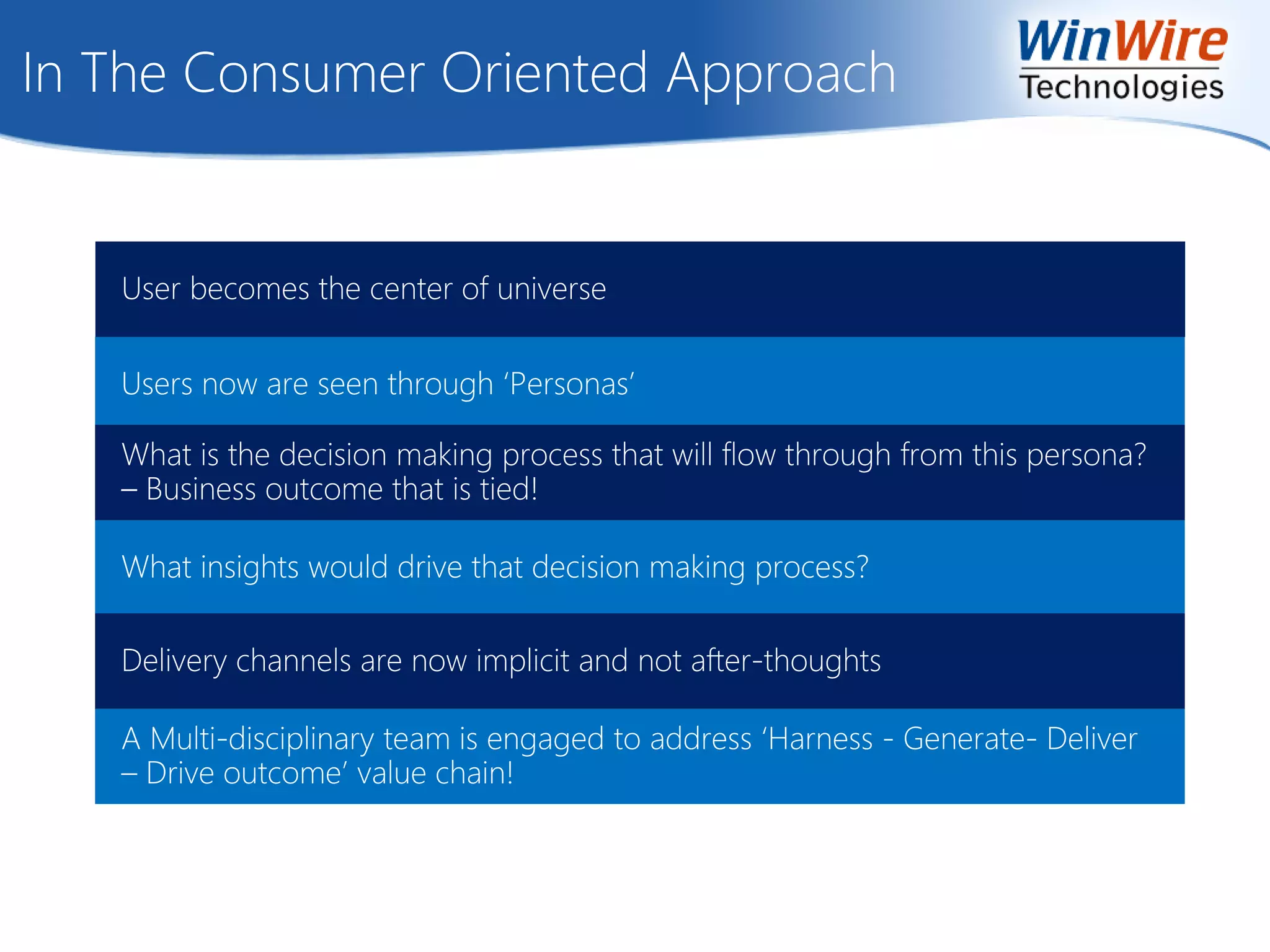 In The Consumer Oriented Approach

WinWire Technologies

User becomes the center of universe

Users now are seen through ‘Personas’

What is the decision making process that will flow through from this persona? – Business outcome that is tied!

What insights would drive that decision making process?

Delivery channels are now implicit and not after-thoughts

A Multi-disciplinary team is engaged to address ‘Harness - Generate- Deliver – Drive outcome’ value chain!